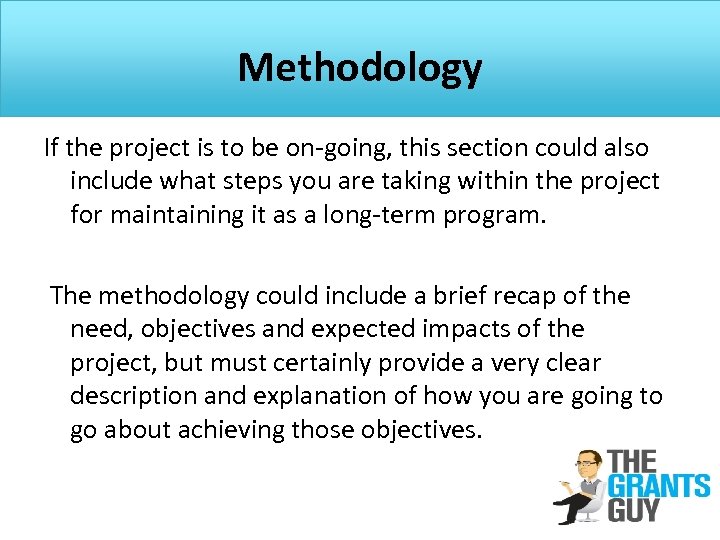 Methodology

If the project is to be on-going, this section could also include what steps you are taking within the project for maintaining it as a long-term program.

The methodology could include a brief recap of the need, objectives and expected impacts of the project, but must certainly provide a very clear description and explanation of how you are going to go about achieving those objectives.

THE GRANTS GUY